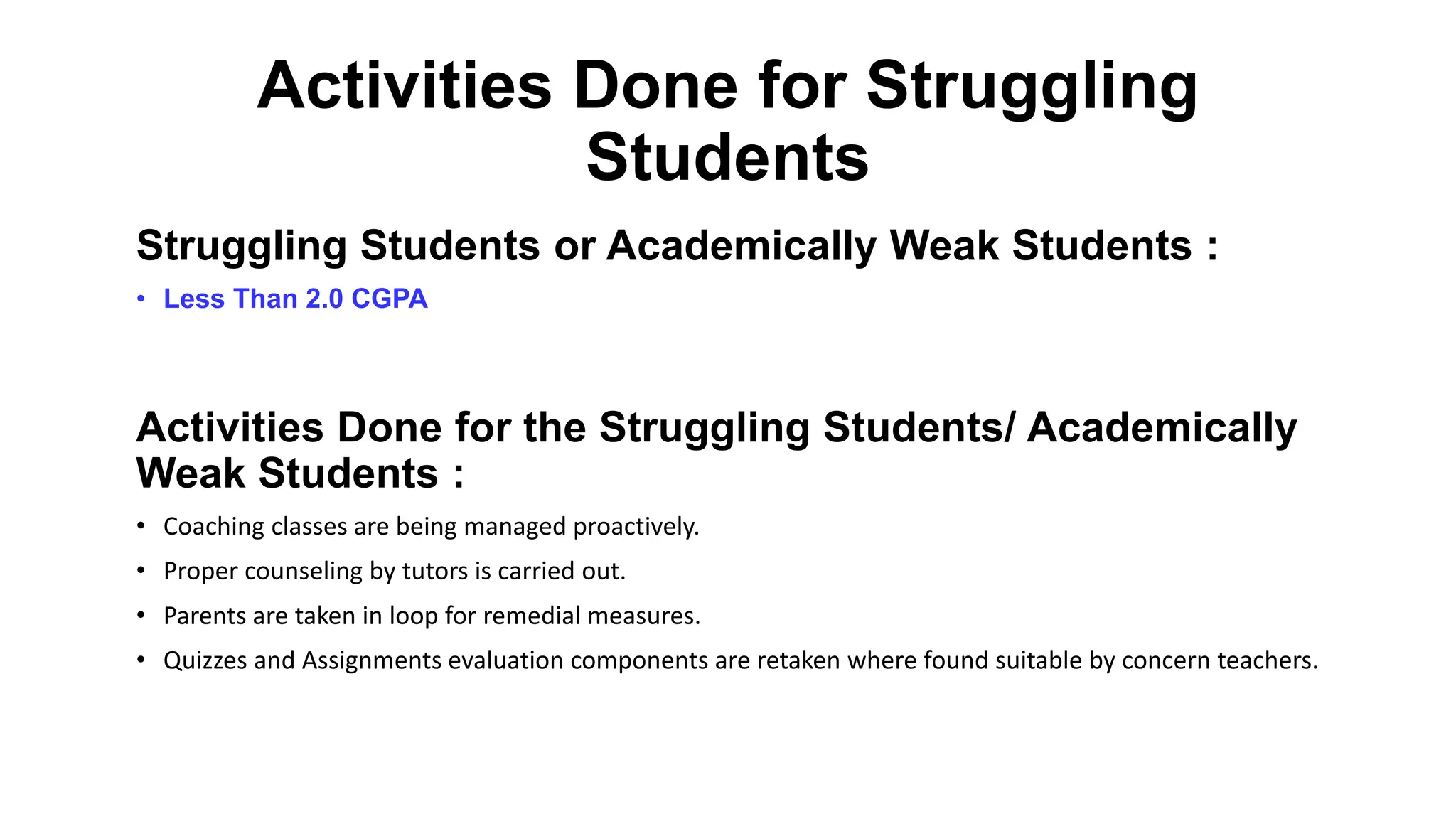 Activities Done for Struggling Students

Struggling Students or Academically Weak Students :

• Less Than 2.0 CGPA

Activities Done for the Struggling Students/ Academically Weak Students :

• Coaching classes are being managed proactively.
• Proper counseling by tutors is carried out.
• Parents are taken in loop for remedial measures.
• Quizzes and Assignments evaluation components are retaken where found suitable by concern teachers.